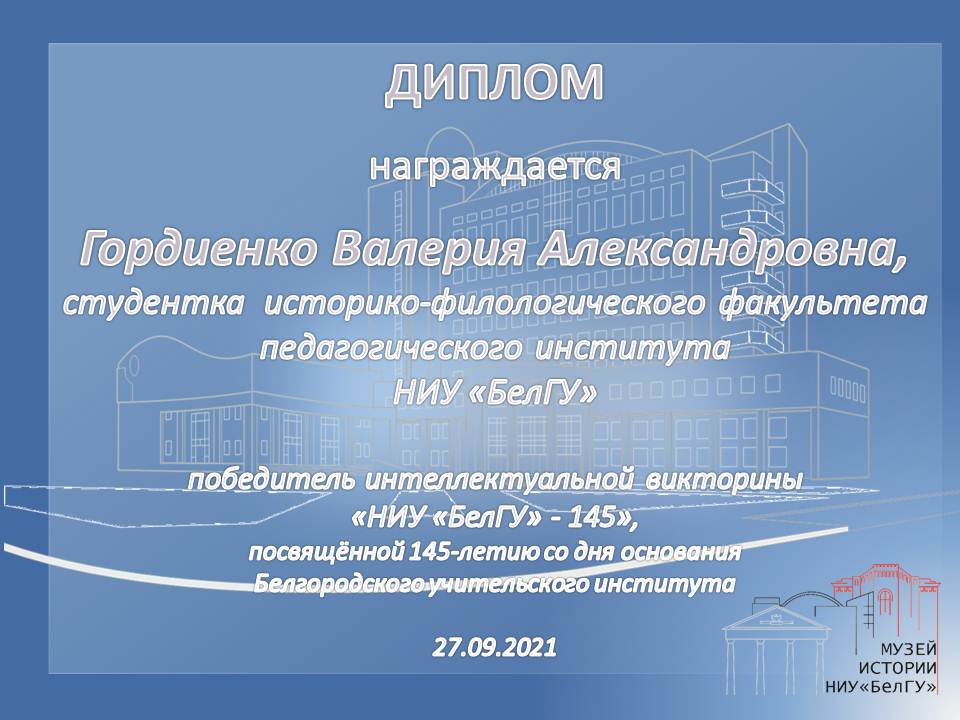 ДИПЛОМ

награждается

Гордиенко Валерия Александровна,
студентка историко-филологического факультета
педагогического института
НИУ «БелГУ»

победитель интеллектуальной викторины
«НИУ «БелГУ» - 145»,
посвящённой 145-летию со дня основания
Белгородского учительского института

27.09.2021

МУЗЕЙ
ИСТОРИИ
НИУ«БелГУ»